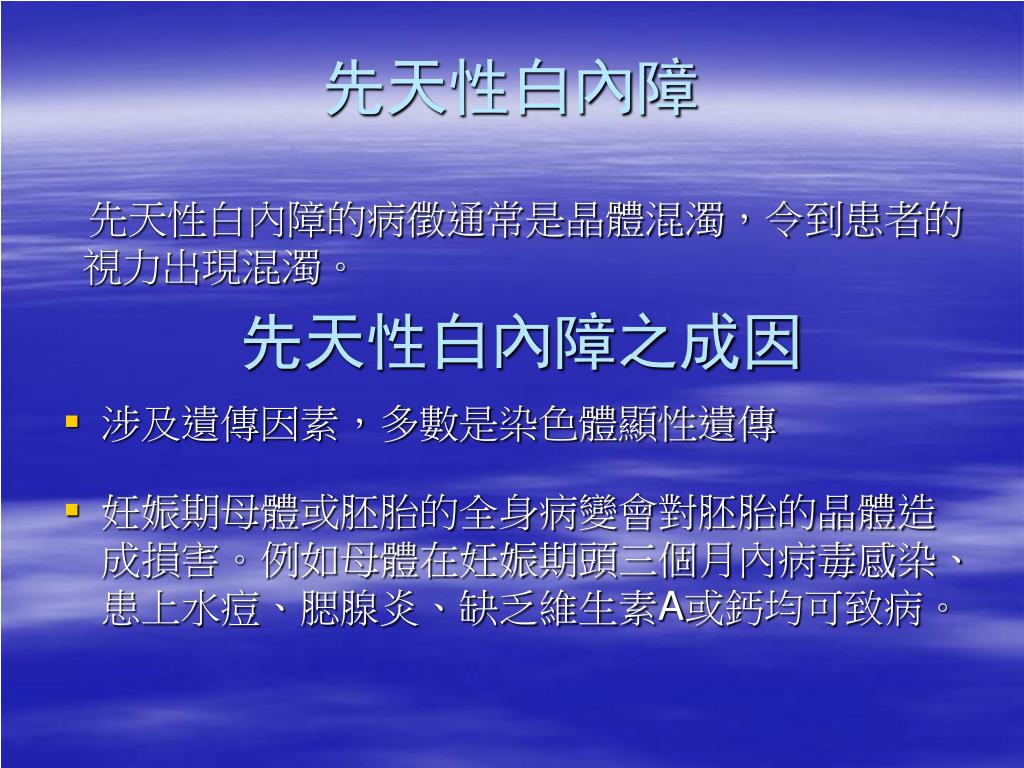 先天性白內障

先天性白內障的病徵通常是晶體混濁，令到患者的視力出現混濁。

先天性白內障之成因

▪ 涉及遺傳因素，多數是染色體顯性遺傳

▪ 妊娠期母體或胚胎的全身病變會對胚胎的晶體造成損害。例如母體在妊娠期頭三個月內病毒感染、患上水痘、腮腺炎、缺乏維生素A或鈣均可致病。